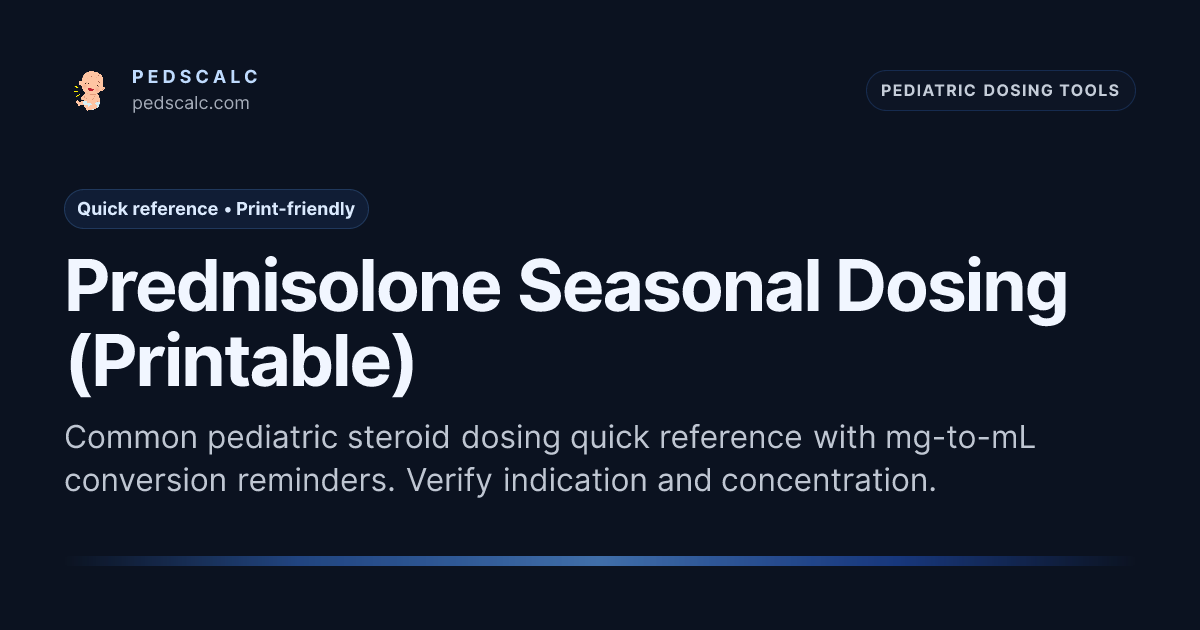 PEDSCALC
pedscalc.com

PEDIATRIC DOSING TOOLS

Quick reference • Print-friendly

Prednisolone Seasonal Dosing (Printable)

Common pediatric steroid dosing quick reference with mg-to-mL conversion reminders. Verify indication and concentration.